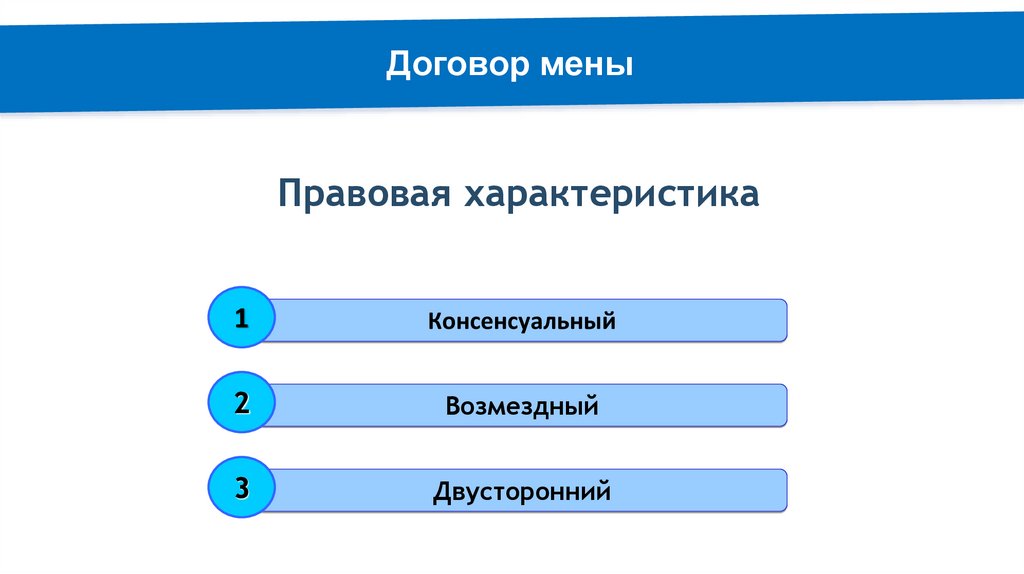 Договор мены

Правовая характеристика

1 Консенсуальный

2 Возмездный

3 Двусторонний